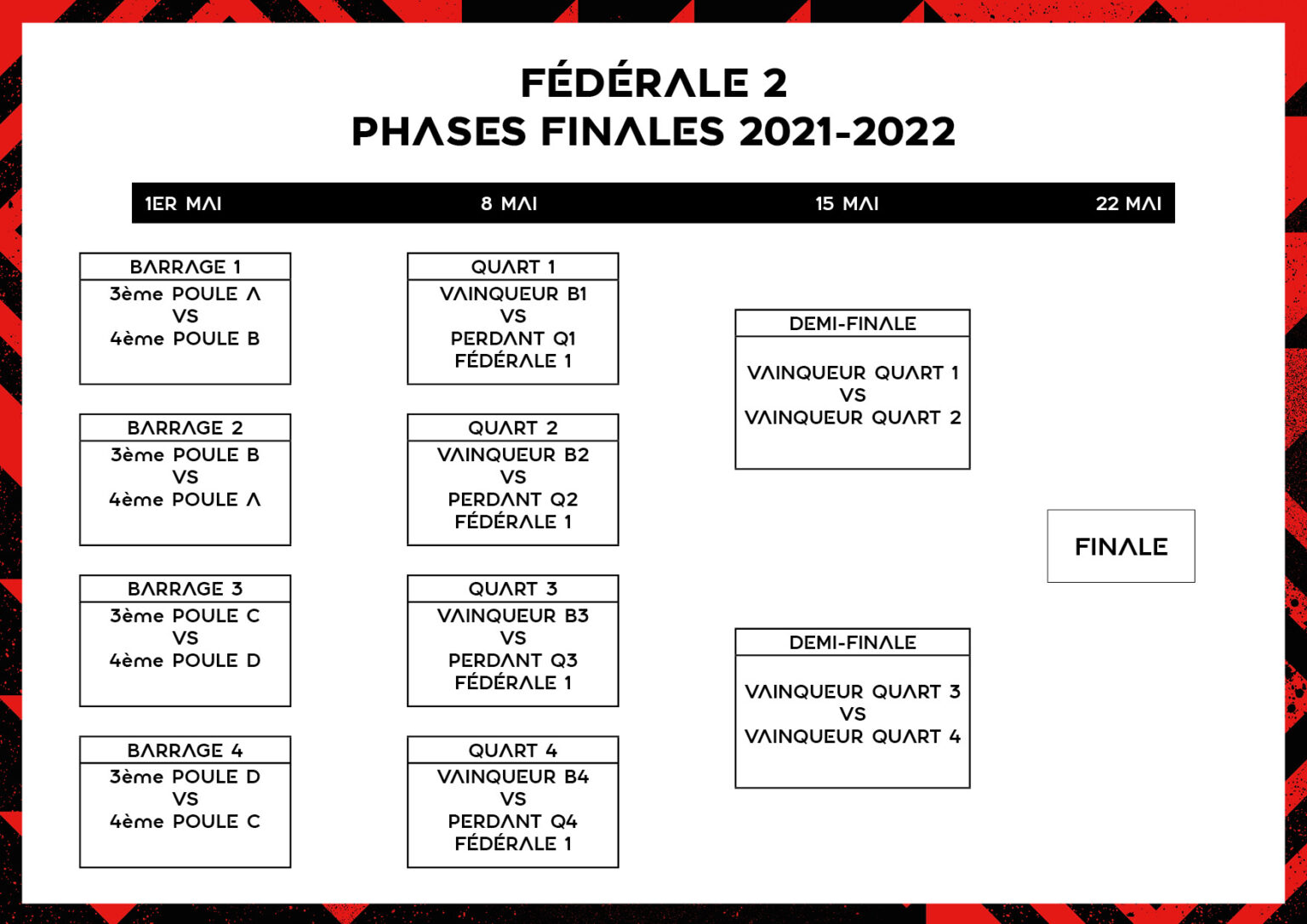 FÉDÉRALE 2
PHASES FINALES 2021-2022

1ER MAI
8 MAI
15 MAI
22 MAI

BARRAGE 1
3ème POULE A
VS
4ème POULE B

BARRAGE 2
3ème POULE B
VS
4ème POULE A

BARRAGE 3
3ème POULE C
VS
4ème POULE D

BARRAGE 4
3ème POULE D
VS
4ème POULE C

QUART 1
VAINQUEUR B1
VS
PERDANT Q1
FÉDÉRALE 1

QUART 2
VAINQUEUR B2
VS
PERDANT Q2
FÉDÉRALE 1

QUART 3
VAINQUEUR B3
VS
PERDANT Q3
FÉDÉRALE 1

QUART 4
VAINQUEUR B4
VS
PERDANT Q4
FÉDÉRALE 1

DEMI-FINALE
VAINQUEUR QUART 1
VS
VAINQUEUR QUART 2

DEMI-FINALE
VAINQUEUR QUART 3
VS
VAINQUEUR QUART 4

FINALE